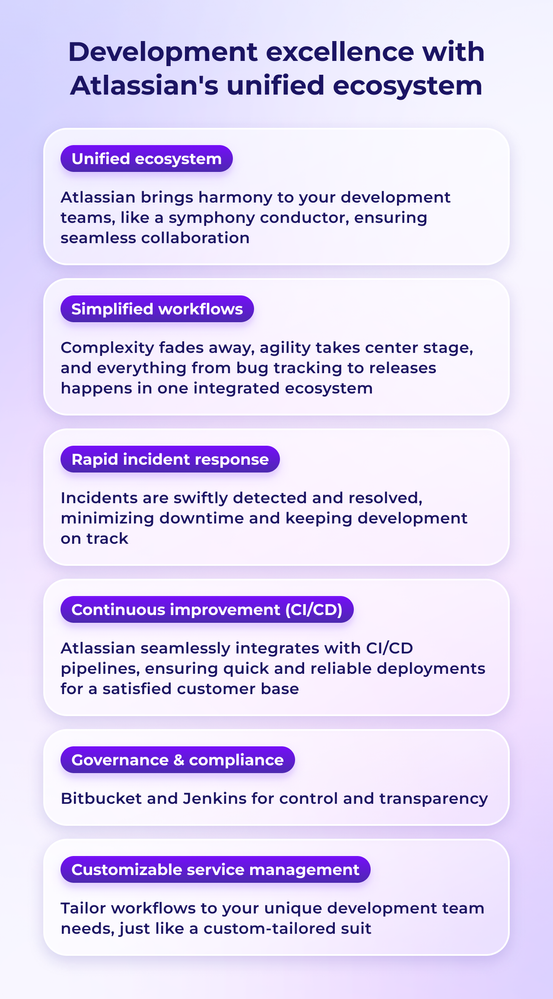 Development excellence with Atlassian's unified ecosystem

Unified ecosystem

Atlassian brings harmony to your development teams, like a symphony conductor, ensuring seamless collaboration

Simplified workflows

Complexity fades away, agility takes center stage, and everything from bug tracking to releases happens in one integrated ecosystem

Rapid incident response

Incidents are swiftly detected and resolved, minimizing downtime and keeping development on track

Continuous improvement (CI/CD)

Atlassian seamlessly integrates with CI/CD pipelines, ensuring quick and reliable deployments for a satisfied customer base

Governance & compliance

Bitbucket and Jenkins for control and transparency

Customizable service management

Tailor workflows to your unique development team needs, just like a custom-tailored suit